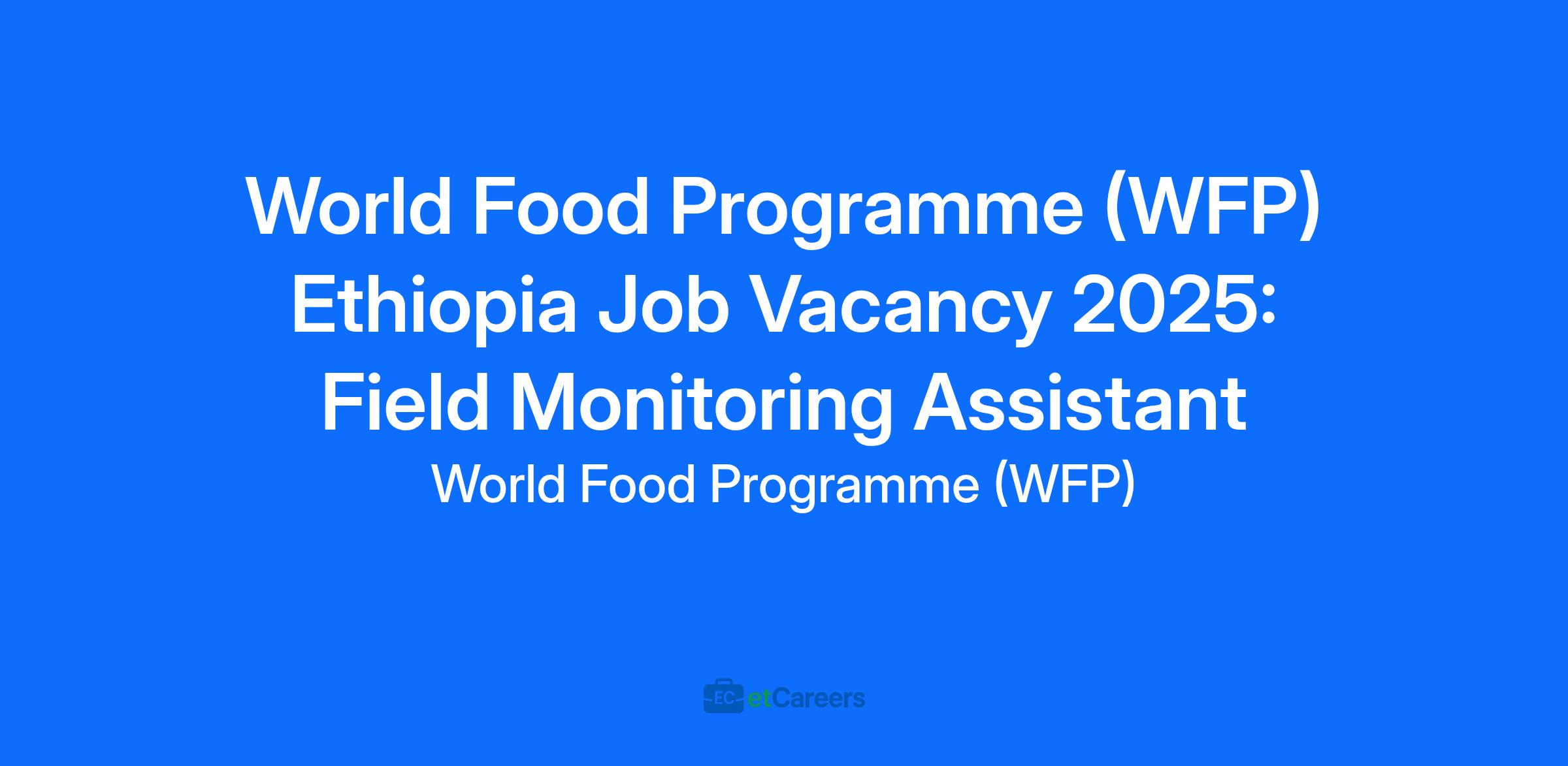 World Food Programme (WFP) Ethiopia Job Vacancy 2025: Field Monitoring Assistant

World Food Programme (WFP)

EC etCareers